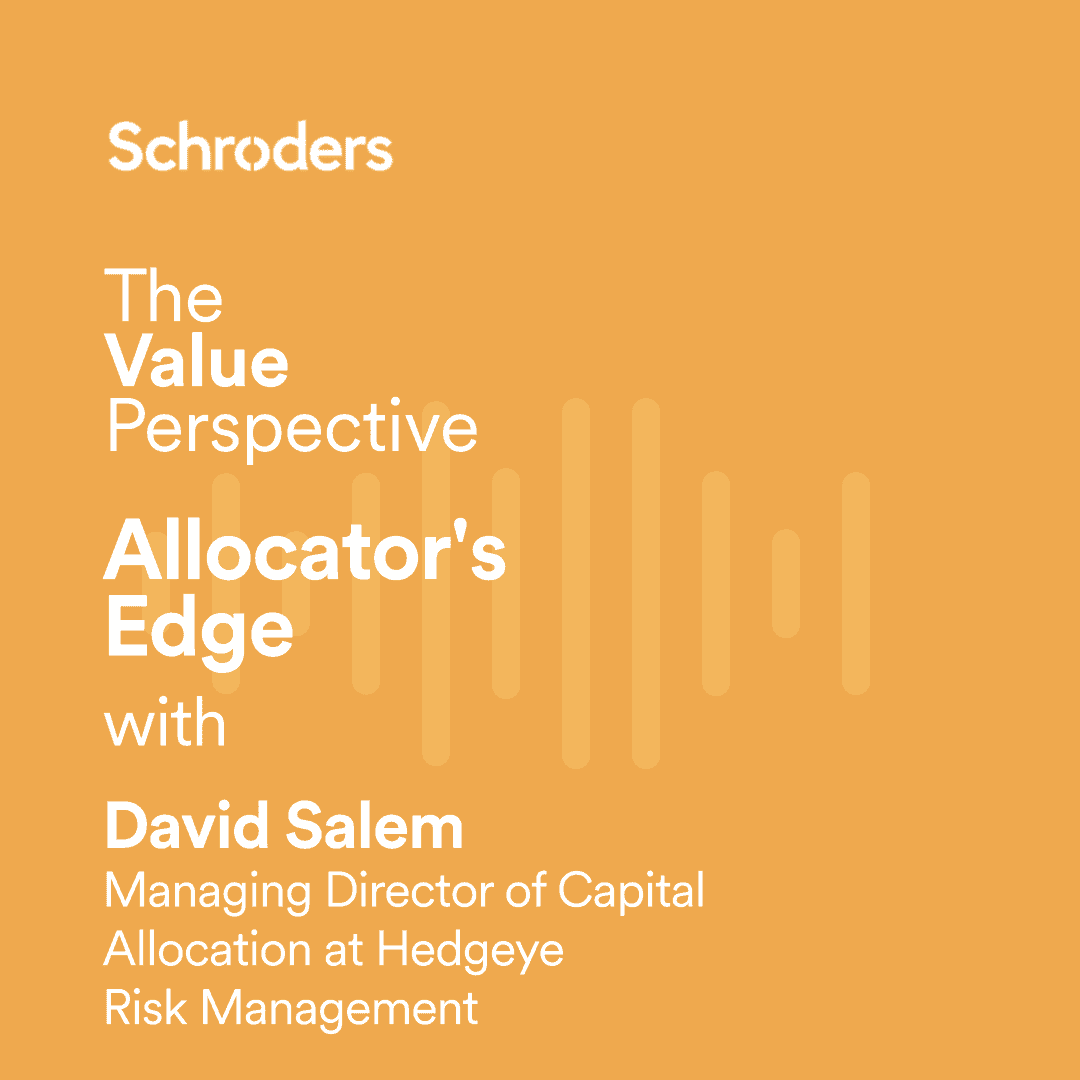 Schroders

The
Value
Perspective

Allocator's
Edge

with

David Salem
Managing Director of Capital Allocation at Hedgeye Risk Management